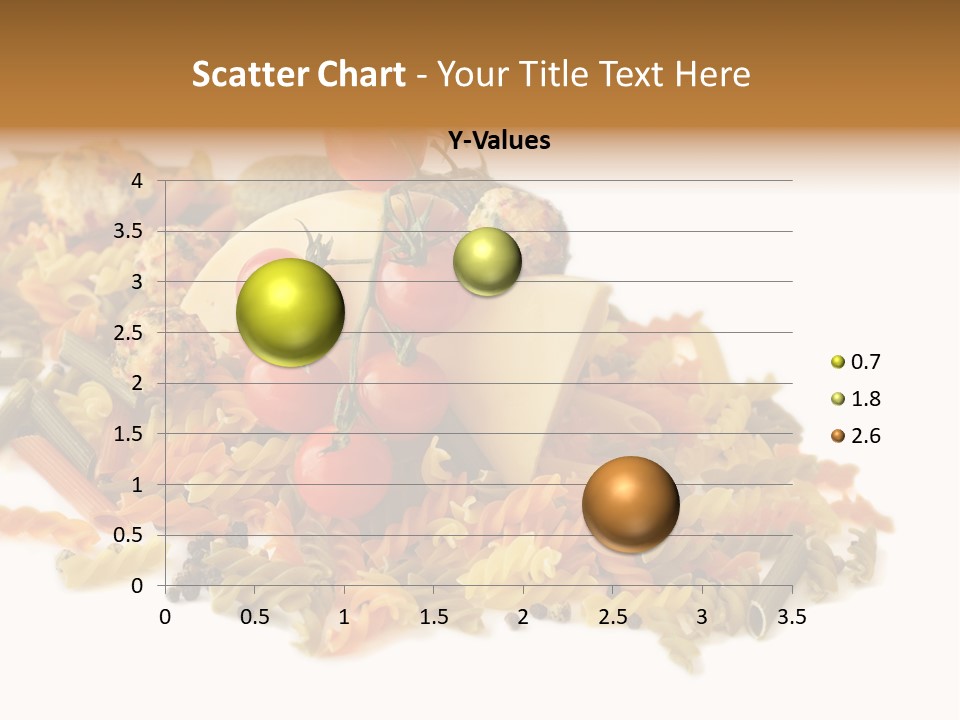 Scatter Chart - Your Title Text Here

Y-Values

4
3.5
3
2.5
2
1.5
1
0.5
0

0 0.5 1 1.5 2 2.5 3 3.5

0.7
1.8
2.6